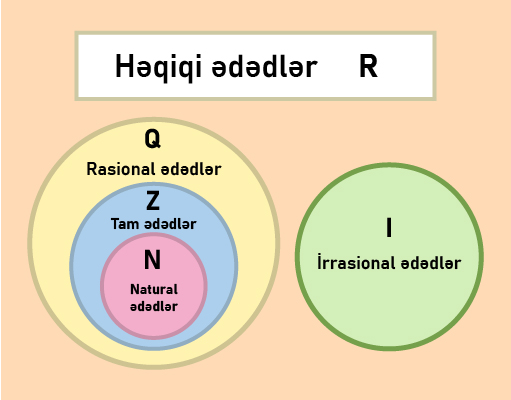 Həqiqi ədədlər R

Q
Rasional ədədlər

Z
Tam ədədlər

N
Natural ədədlər

I
İrrasional ədədlər